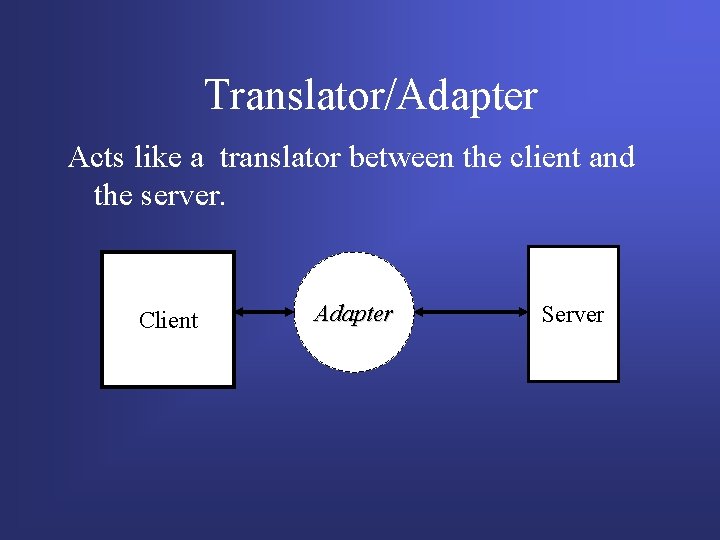 Translator/Adapter

Acts like a translator between the client and the server.

Client

Adapter

Server